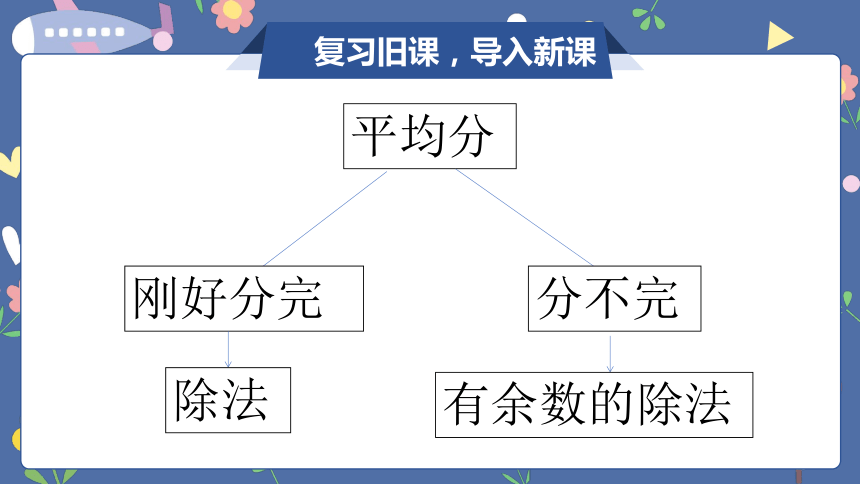 复习旧课，导入新课

平均分

刚好分完

分不完

除法

有余数的除法